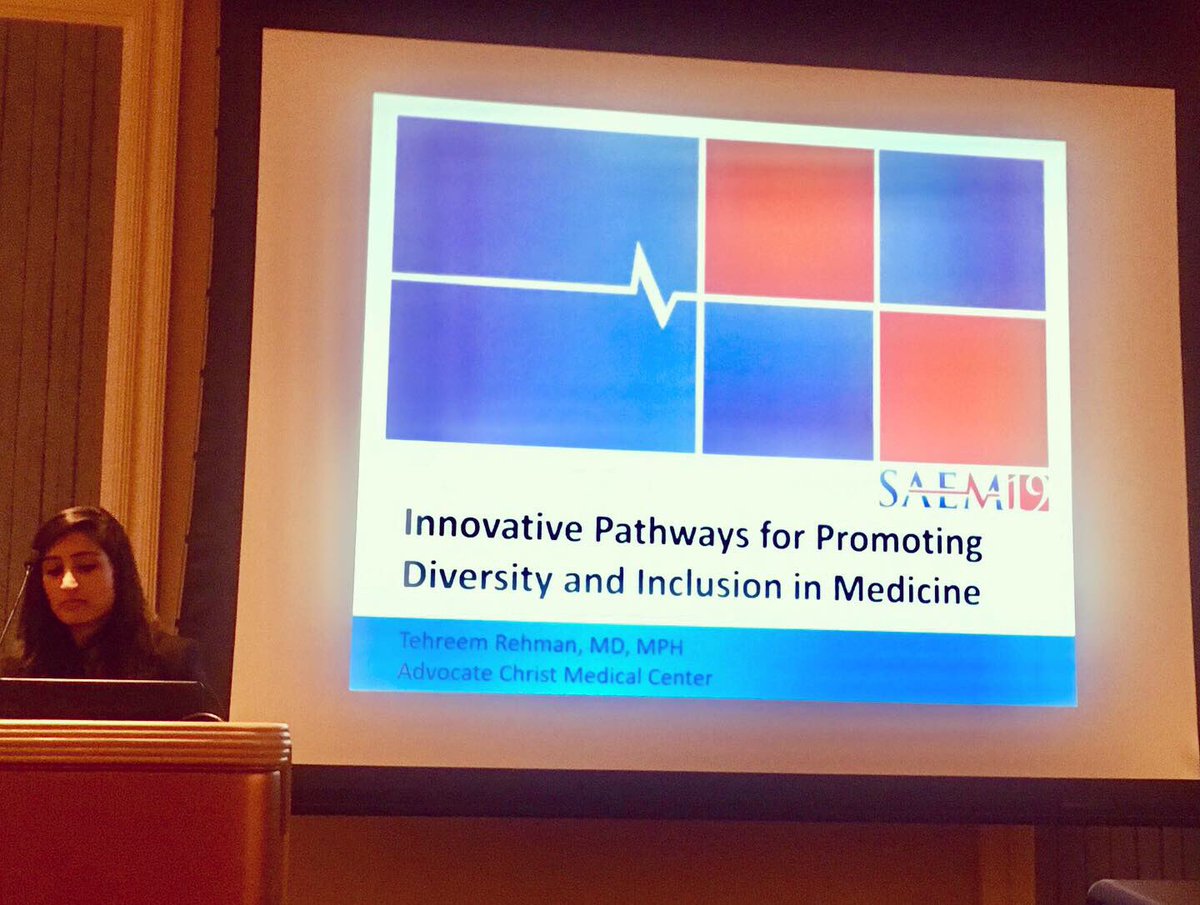 SAEM19

Innovative Pathways for Promoting Diversity and Inclusion in Medicine

Tehreem Rehman, MD, MPH
Advocate Christ Medical Center